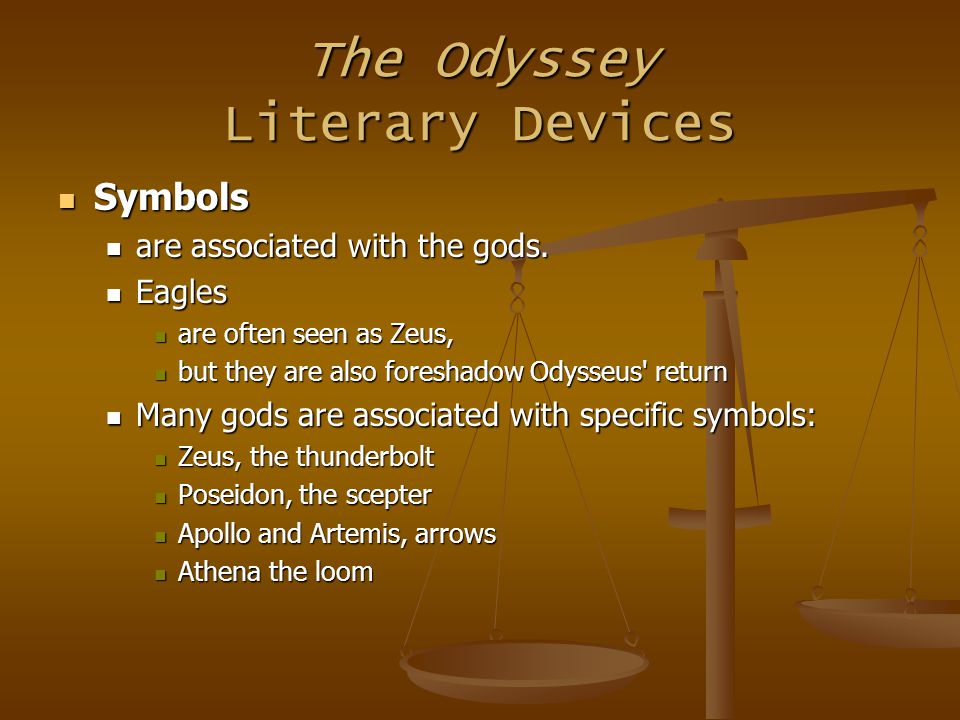 The Odyssey
Literary Devices

- Symbols
  - are associated with the gods.
  - Eagles
    - are often seen as Zeus,
    - but they are also foreshadow Odysseus' return
  - Many gods are associated with specific symbols:
    - Zeus, the thunderbolt
    - Poseidon, the scepter
    - Apollo and Artemis, arrows
    - Athena the loom